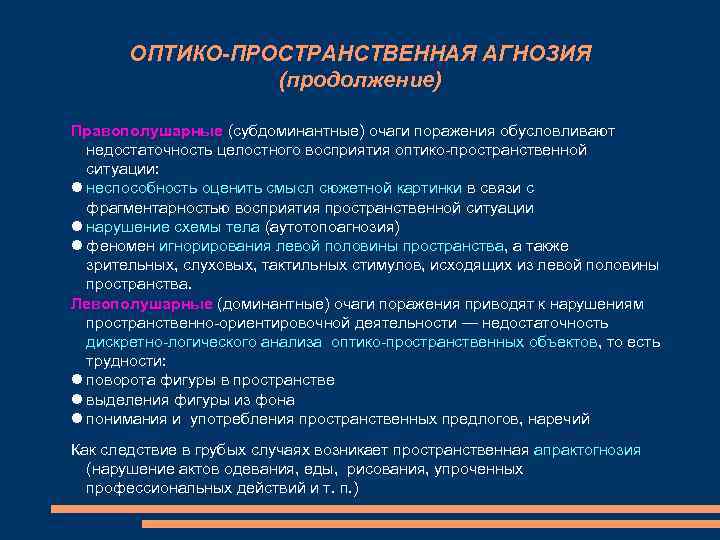 ОПТИКО-ПРОСТРАНСТВЕННАЯ АГНОЗИЯ
(продолжение)

Правополушарные (субдоминантные) очаги поражения обусловливают недостаточность целостного восприятия оптико-пространственной ситуации:
● неспособность оценить смысл сюжетной картинки в связи с фрагментарностью восприятия пространственной ситуации
● нарушение схемы тела (аутотопоагнозия)
● феномен игнорирования левой половины пространства, а также зрительных, слуховых, тактильных стимулов, исходящих из левой половины пространства.
Левополушарные (доминантные) очаги поражения приводят к нарушениям пространственно-ориентировочной деятельности — недостаточность дискретно-логического анализа оптико-пространственных объектов, то есть трудности:
● поворота фигуры в пространстве
● выделения фигуры из фона
● понимания и употребления пространственных предлогов, наречий

Как следствие в грубых случаях возникает пространственная апрактогнозия (нарушение актов одевания, еды, рисования, упроченных профессиональных действий и т. п.)